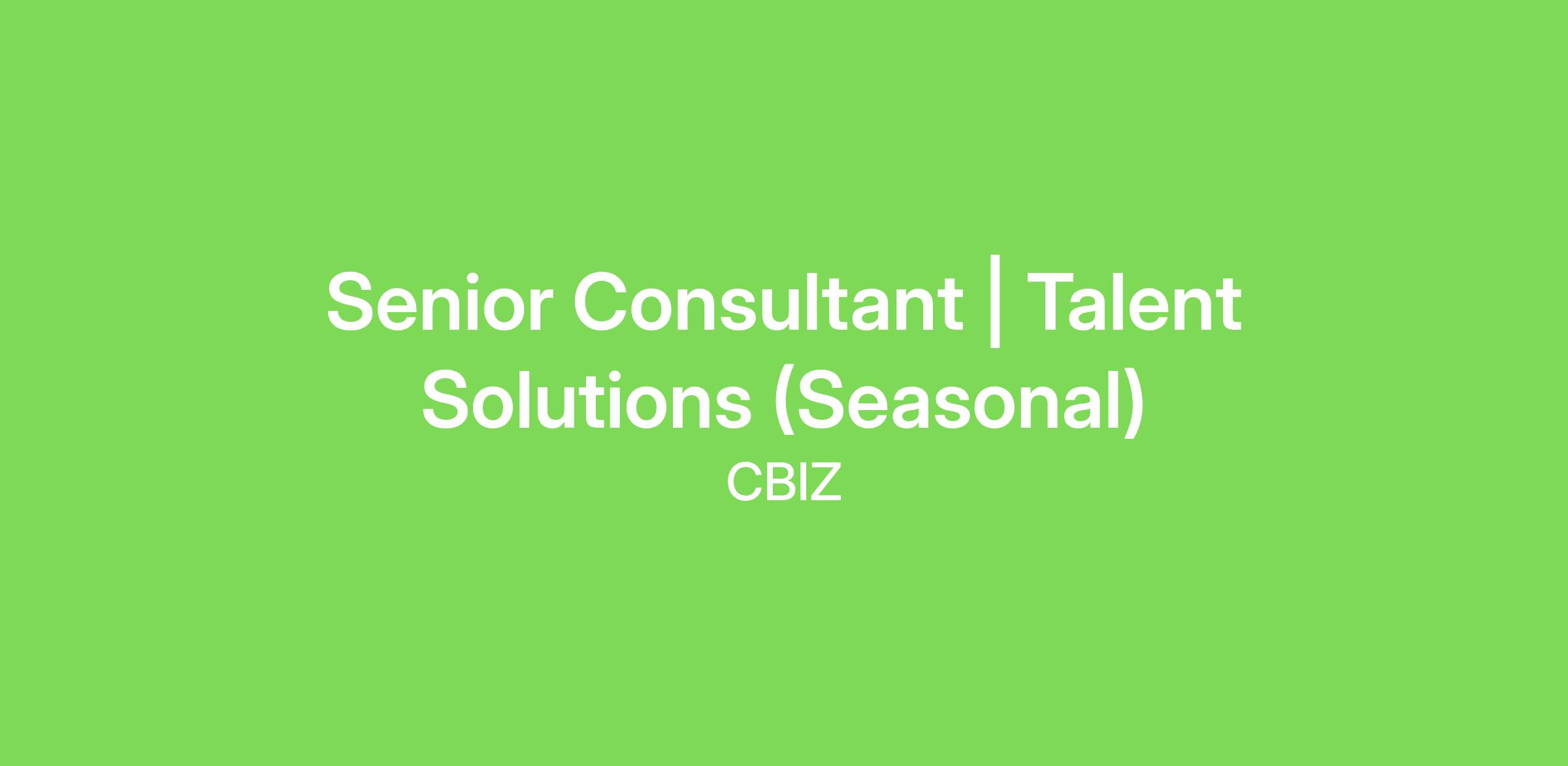 Senior Consultant | Talent Solutions (Seasonal)

CBIZ